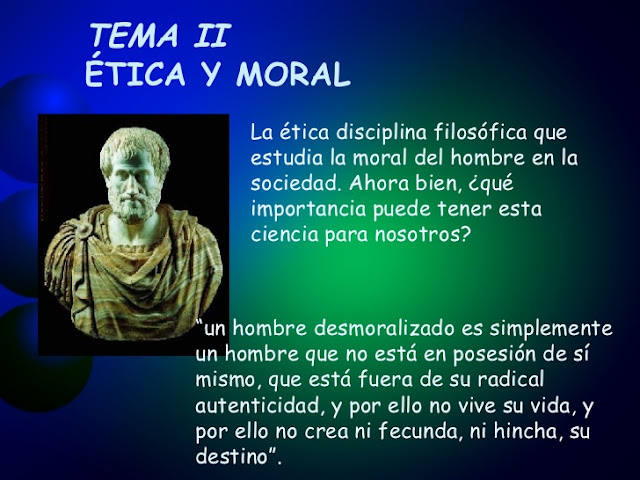 TEMA II
ÉTICA Y MORAL

La ética disciplina filosófica que estudia la moral del hombre en la sociedad. Ahora bien, ¿qué importancia puede tener esta ciencia para nosotros?

"un hombre desmoralizado es simplemente un hombre que no está en posesión de sí mismo, que está fuera de su radical autenticidad, y por ello no vive su vida, y por ello no crea ni fecunda, ni hincha, su destino".